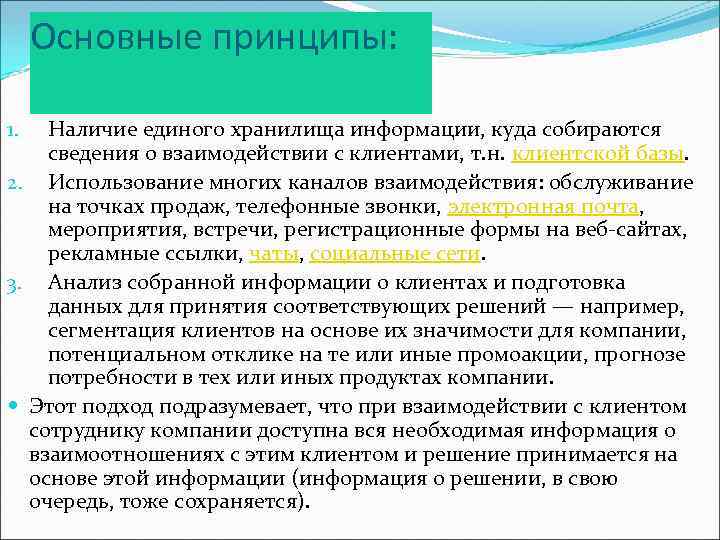 Основные принципы:

1. Наличие единого хранилища информации, куда собираются сведения о взаимодействии с клиентами, т.н. клиентской базы.
2. Использование многих каналов взаимодействия: обслуживание на точках продаж, телефонные звонки, электронная почта, мероприятия, встречи, регистрационные формы на веб-сайтах, рекламные ссылки, чаты, социальные сети.
3. Анализ собранной информации о клиентах и подготовка данных для принятия соответствующих решений — например, сегментация клиентов на основе их значимости для компании, потенциальном отклике на те или иные промоакции, прогнозе потребности в тех или иных продуктах компании.

Этот подход подразумевает, что при взаимодействии с клиентом сотруднику компании доступна вся необходимая информация о взаимоотношениях с этим клиентом и решение принимается на основе этой информации (информация о решении, в свою очередь, тоже сохраняется).